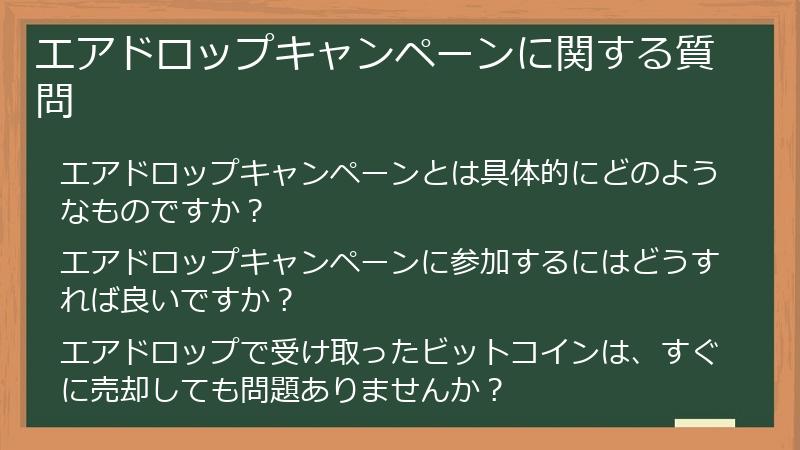 エアドロップキャンペーンに関する質問

エアドロップキャンペーンとは具体的にどのようなものですか？

エアドロップキャンペーンに参加するにはどうすれば良いですか？

エアドロップで受け取ったビットコインは、すぐに売却しても問題ありませんか？